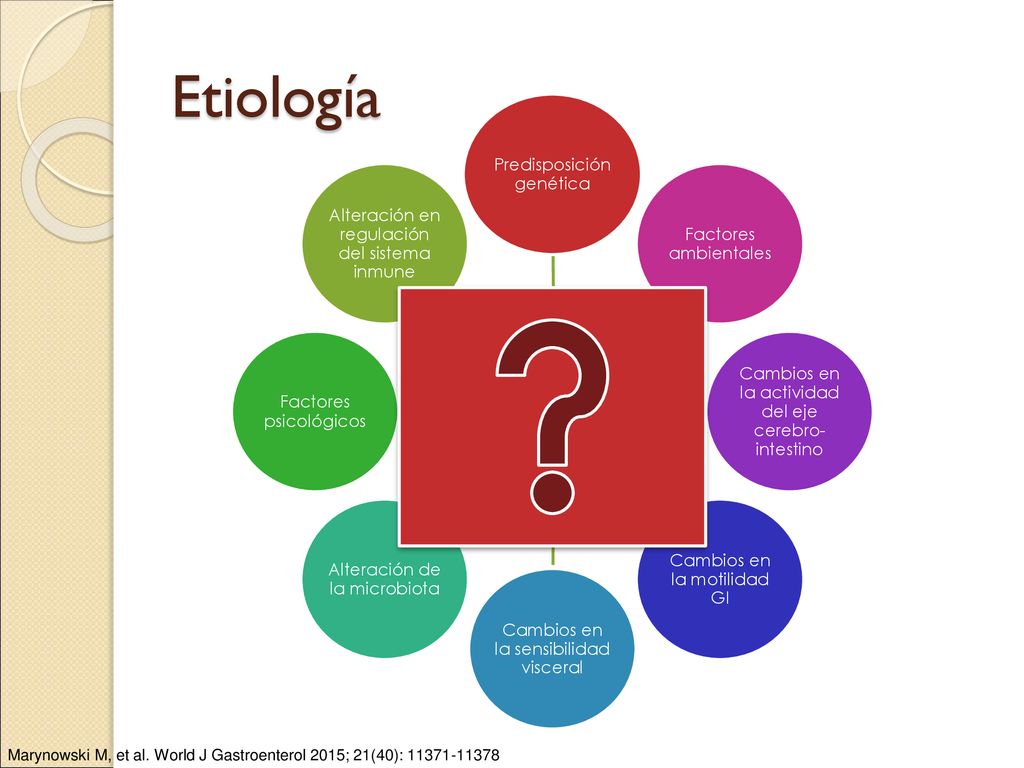 Etiología

Predisposición genética

Factores ambientales

Cambios en la actividad del eje cerebro-intestino

Cambios en la motilidad GI

Cambios en la sensibilidad visceral

Alteración de la microbiota

Factores psicológicos

Alteración en regulación del sistema inmune

?

Marynowski M, et al. World J Gastroenterol 2015; 21(40): 11371-11378